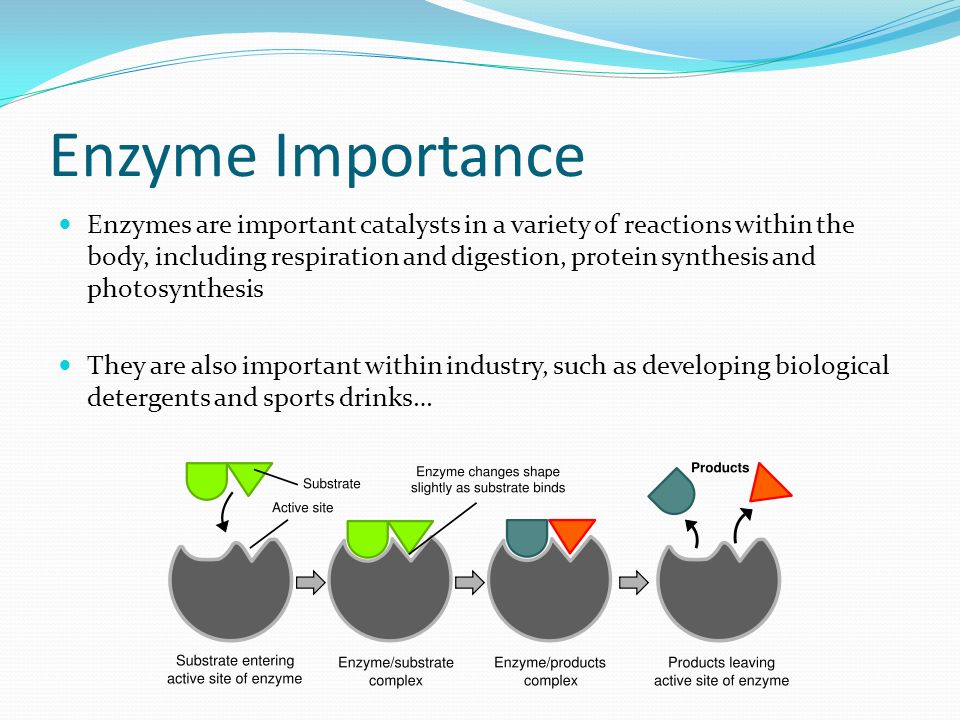 Enzyme Importance

Enzymes are important catalysts in a variety of reactions within the body, including respiration and digestion, protein synthesis and photosynthesis

They are also important within industry, such as developing biological detergents and sports drinks…

Substrate

Active site

Enzyme changes shape slightly as substrate binds

Products

Substrate entering active site of enzyme

Enzyme/substrate complex

Enzyme/products complex

Products leaving active site of enzyme